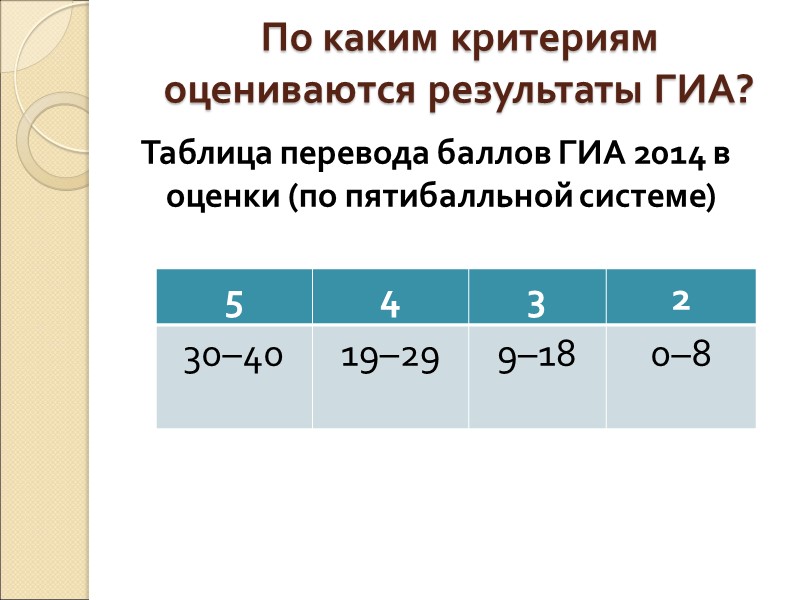 По каким критериям оцениваются результаты ГИА?

Таблица перевода баллов ГИА 2014 в оценки (по пятибалльной системе)

| 5 | 4 | 3 | 2 |
|---|---|---|---|
| 30–40 | 19–29 | 9–18 | 0–8 |